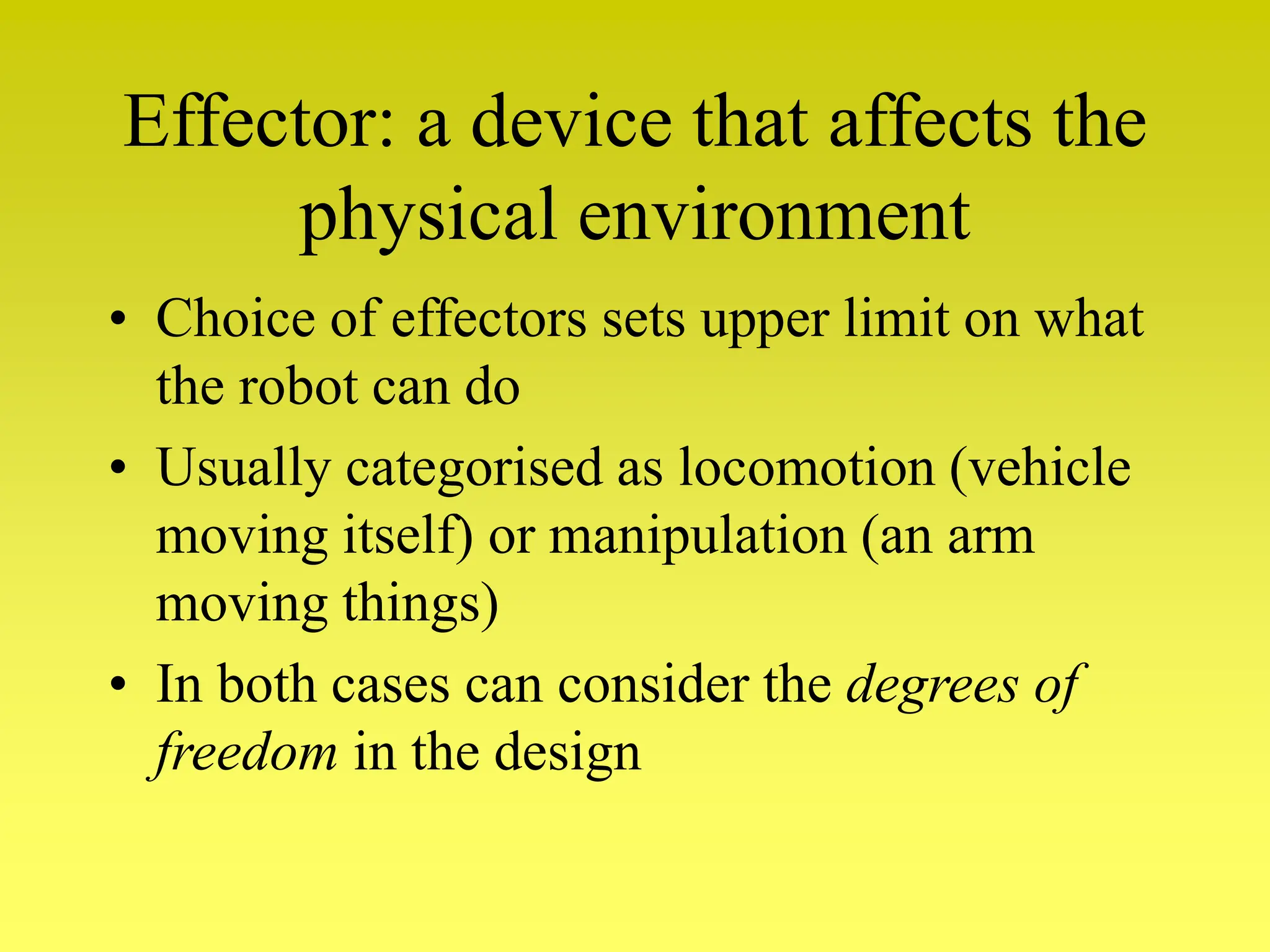 Effector: a device that affects the physical environment

• Choice of effectors sets upper limit on what the robot can do

• Usually categorised as locomotion (vehicle moving itself) or manipulation (an arm moving things)

• In both cases can consider the degrees of freedom in the design